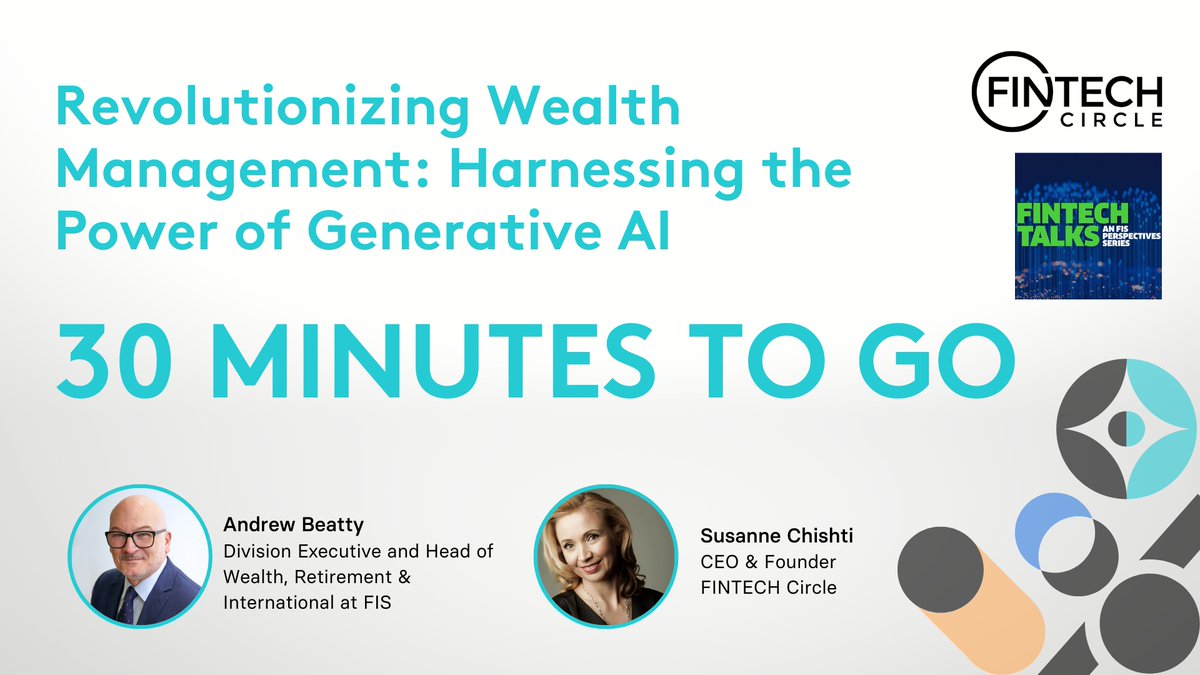 Revolutionizing Wealth Management: Harnessing the Power of Generative AI

FINTECH CIRCLE

FINTECH TALKS AN FIS PERSPECTIVES SERIES

30 MINUTES TO GO

Andrew Beatty
Division Executive and Head of Wealth, Retirement & International at FIS

Susanne Chishti
CEO & Founder
FINTECH Circle